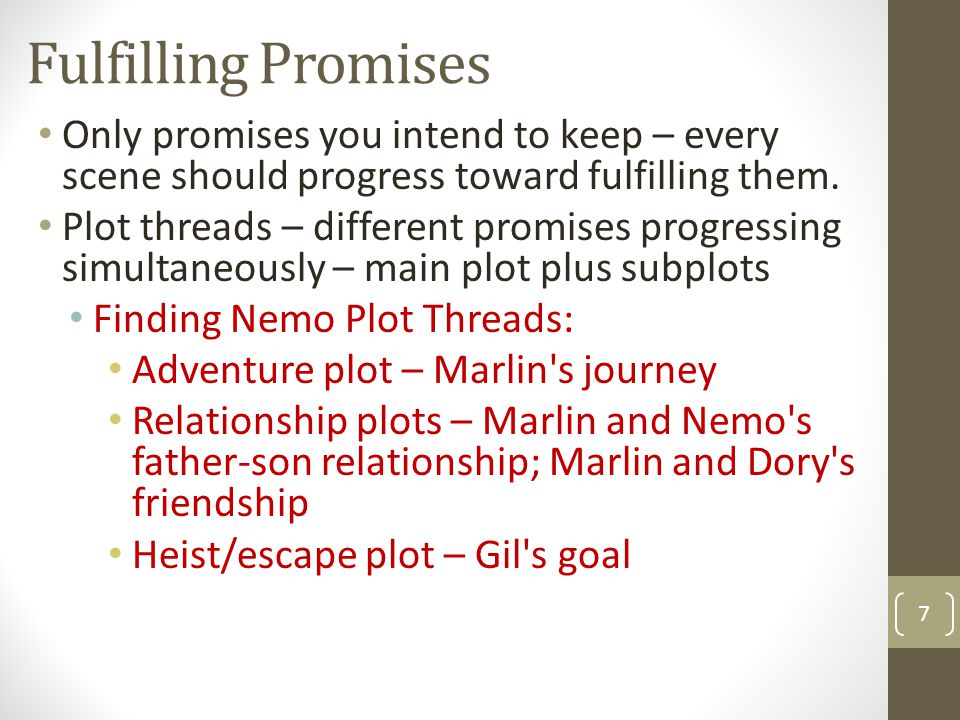 Fulfilling Promises

• Only promises you intend to keep – every scene should progress toward fulfilling them.
• Plot threads – different promises progressing simultaneously – main plot plus subplots
  • Finding Nemo Plot Threads:
    • Adventure plot – Marlin's journey
    • Relationship plots – Marlin and Nemo's father-son relationship; Marlin and Dory's friendship
    • Heist/escape plot – Gil's goal

7